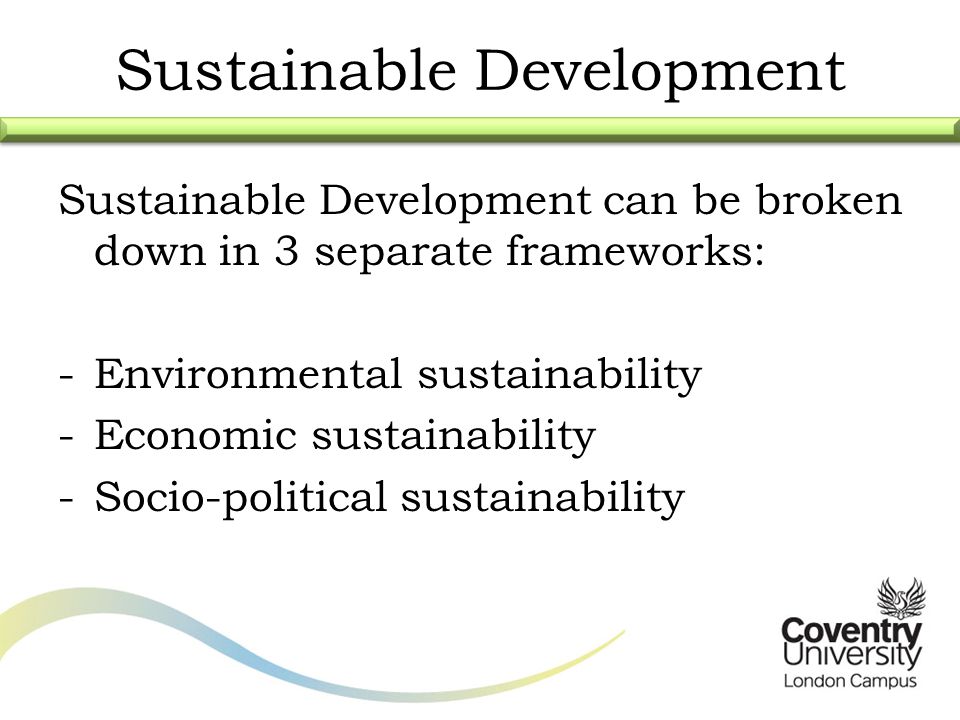 Sustainable Development

Sustainable Development can be broken down in 3 separate frameworks:

- Environmental sustainability
- Economic sustainability
- Socio-political sustainability

Coventry University
London Campus